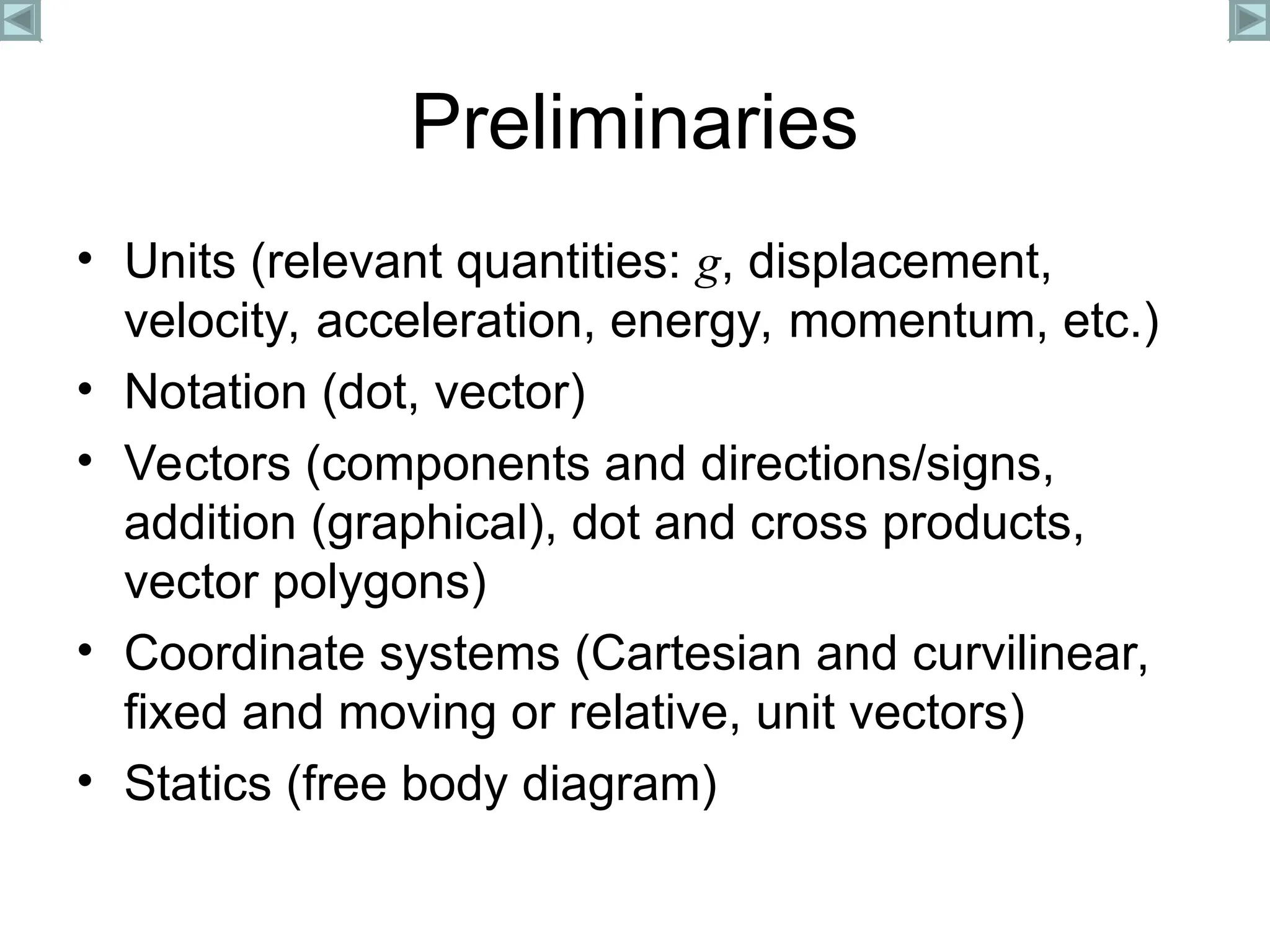 Preliminaries

• Units (relevant quantities: $g$, displacement, velocity, acceleration, energy, momentum, etc.)
• Notation (dot, vector)
• Vectors (components and directions/signs, addition (graphical), dot and cross products, vector polygons)
• Coordinate systems (Cartesian and curvilinear, fixed and moving or relative, unit vectors)
• Statics (free body diagram)